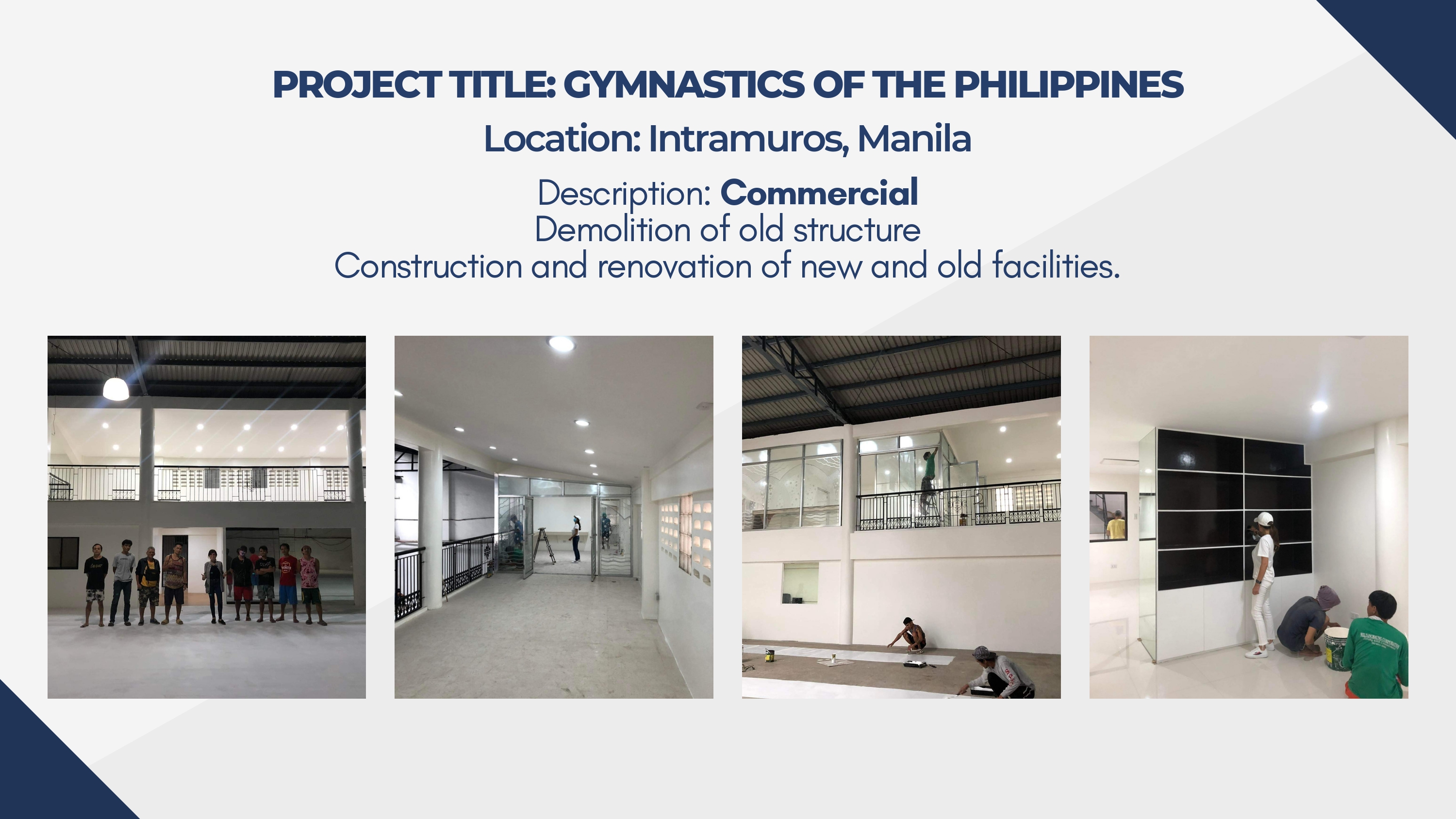 PROJECT TITLE: GYMNASTICS OF THE PHILIPPINES

Location: Intramuros, Manila

Description: Commercial
Demolition of old structure
Construction and renovation of new and old facilities.